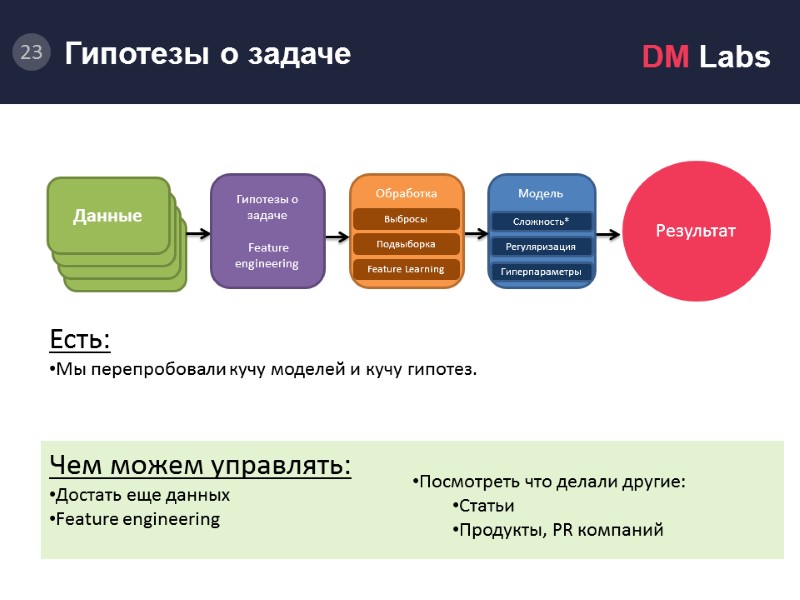 23 Гипотезы о задаче

DM Labs

Данные

Гипотезы о задаче

Feature engineering

Обработка

Выбросы

Подвыборка

Feature Learning

Модель

Сложность*

Регуляризация

Гиперпараметры

Результат

Есть:

•Мы перепробовали кучу моделей и кучу гипотез.

Чем можем управлять:

•Достать еще данных

•Feature engineering

•Посмотреть что делали другие:

•Статьи

•Продукты, PR компаний